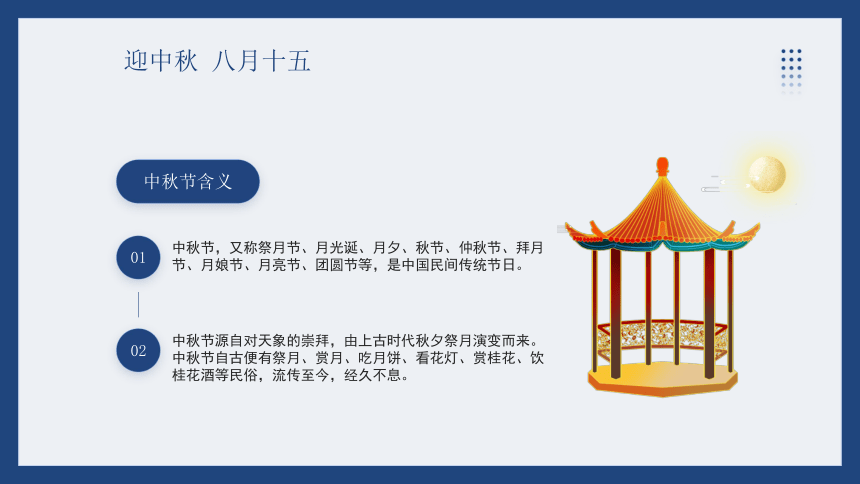 迎中秋 八月十五

中秋节含义

01

中秋节，又称祭月节、月光诞、月夕、秋节、仲秋节、拜月节、月娘节、月亮节、团圆节等，是中国民间传统节日。

02

中秋节源自对天象的崇拜，由上古时代秋夕祭月演变而来。中秋节自古便有祭月、赏月、吃月饼、看花灯、赏桂花、饮桂花酒等民俗，流传至今，经久不息。